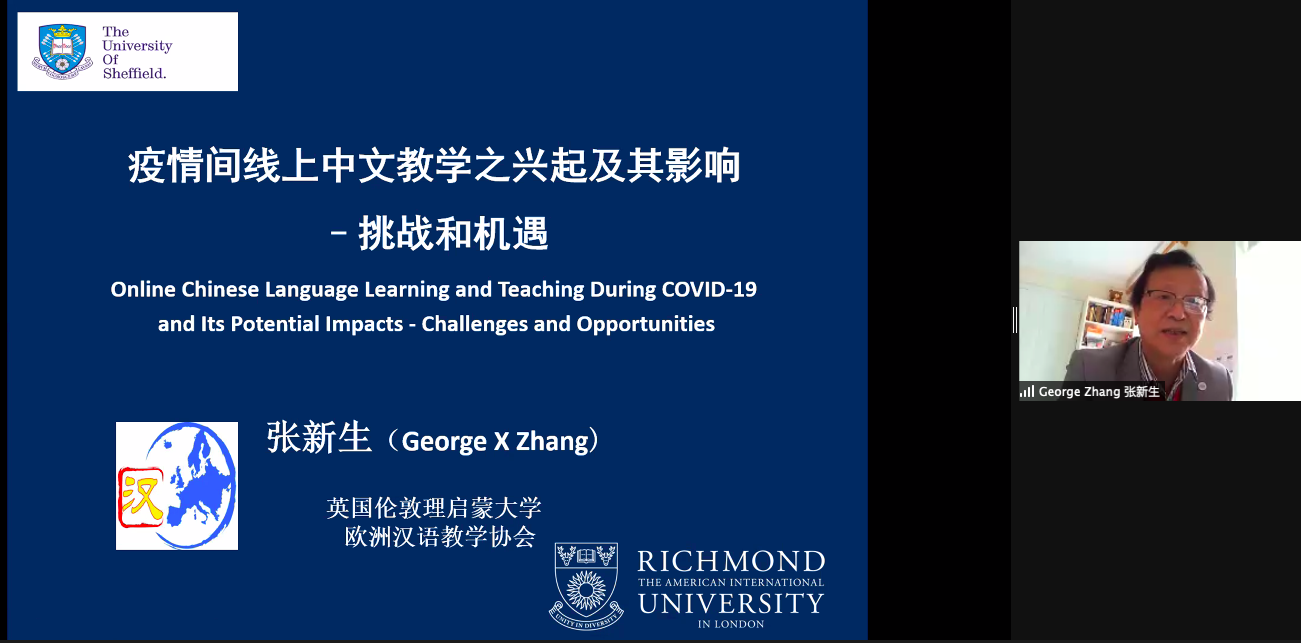 The University Of Sheffield.

疫情间线上中文教学之兴起及其影响
– 挑战和机遇

Online Chinese Language Learning and Teaching During COVID-19 and Its Potential Impacts - Challenges and Opportunities

汉

张新生（George X Zhang）

英国伦敦理启蒙大学
欧洲汉语教学协会

RICHMOND
THE AMERICAN INTERNATIONAL
UNIVERSITY
IN LONDON

UNITY IN DIVERSITY

George Zhang 张新生